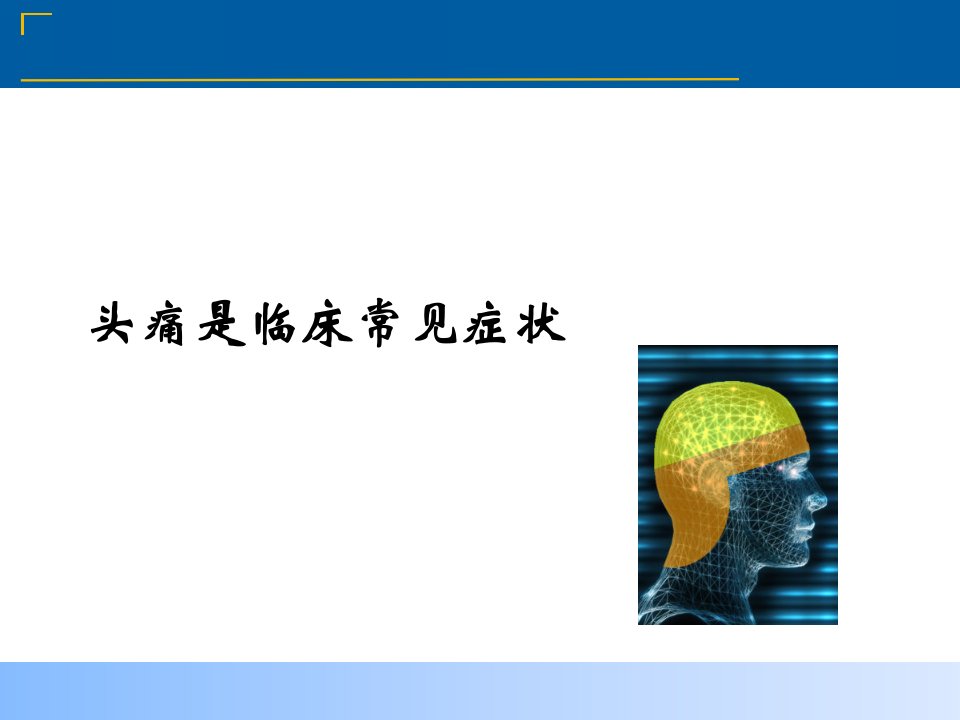 头痛是临床常见症状